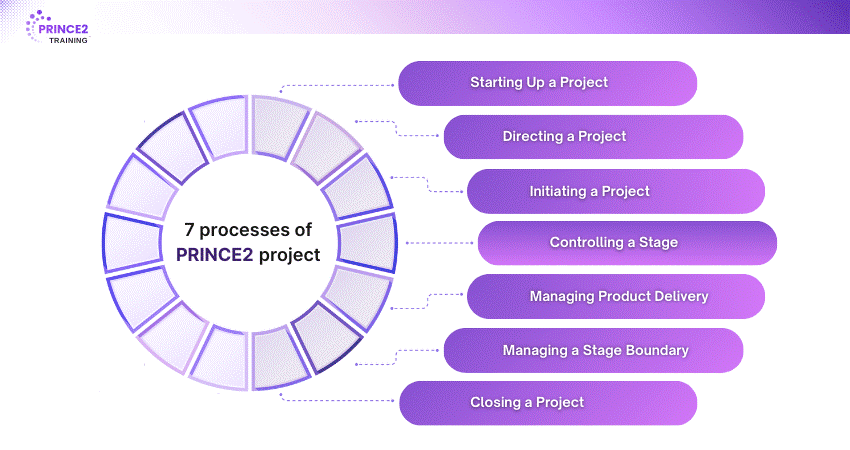 PRINCE2
TRAINING

7 processes of
PRINCE2 project

Starting Up a Project

Directing a Project

Initiating a Project

Controlling a Stage

Managing Product Delivery

Managing a Stage Boundary

Closing a Project